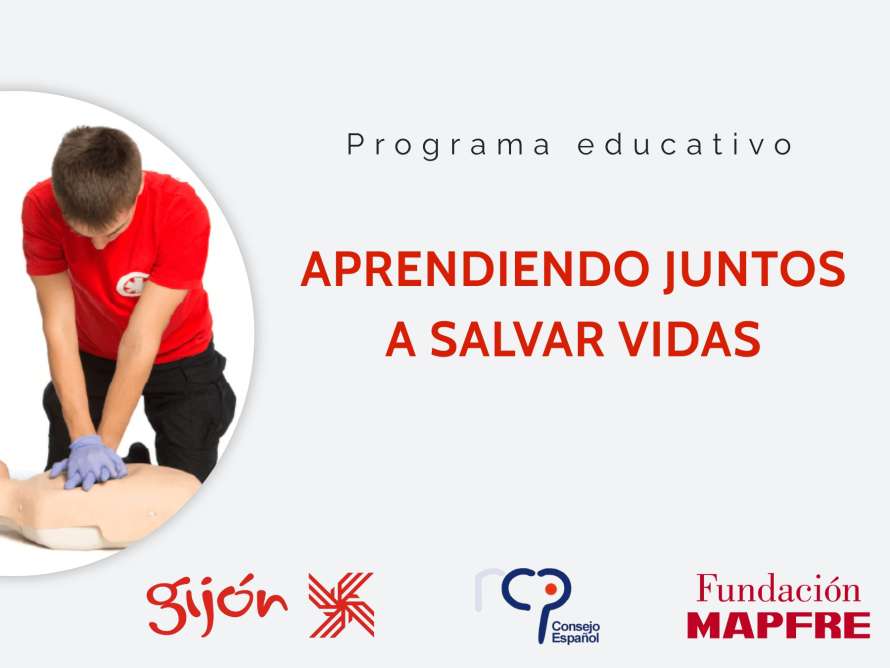 Programa educativo

APRENDIENDO JUNTOS A SALVAR VIDAS

gijón

rcp Consejo Español

Fundación MAPFRE